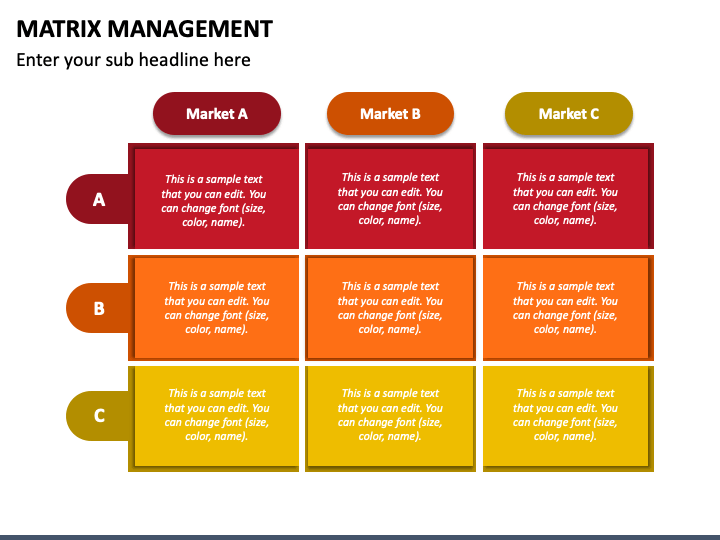 MATRIX MANAGEMENT

Enter your sub headline here

| | Market A | Market B | Market C |
|---|---|---|---|
| A | This is a sample text that you can edit. You can change font (size, color, name). | This is a sample text that you can edit. You can change font (size, color, name). | This is a sample text that you can edit. You can change font (size, color, name). |
| B | This is a sample text that you can edit. You can change font (size, color, name). | This is a sample text that you can edit. You can change font (size, color, name). | This is a sample text that you can edit. You can change font (size, color, name). |
| C | This is a sample text that you can edit. You can change font (size, color, name). | This is a sample text that you can edit. You can change font (size, color, name). | This is a sample text that you can edit. You can change font (size, color, name). |